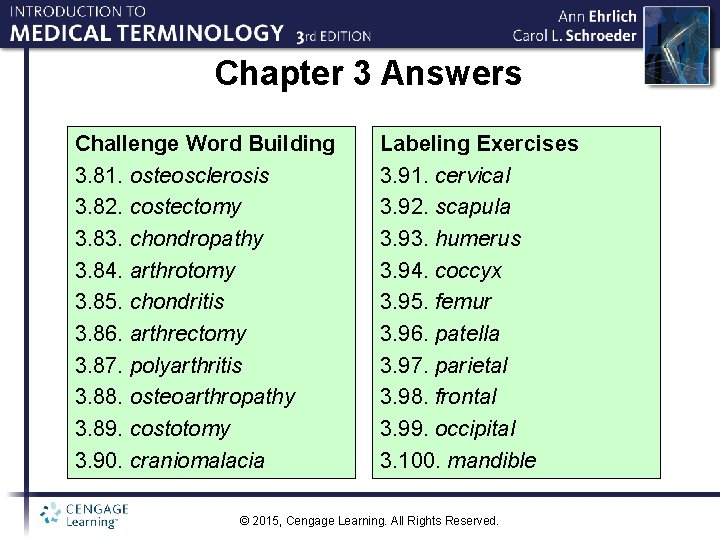 INTRODUCTION TO
MEDICAL TERMINOLOGY 3rd EDITION

Ann Ehrlich
Carol L. Schroeder

Chapter 3 Answers

Challenge Word Building
3.81. osteosclerosis
3.82. costectomy
3.83. chondropathy
3.84. arthrotomy
3.85. chondritis
3.86. arthrectomy
3.87. polyarthritis
3.88. osteoarthropathy
3.89. costotomy
3.90. craniomalacia

Labeling Exercises
3.91. cervical
3.92. scapula
3.93. humerus
3.94. coccyx
3.95. femur
3.96. patella
3.97. parietal
3.98. frontal
3.99. occipital
3.100. mandible

CENGAGE Learning™

© 2015, Cengage Learning. All Rights Reserved.